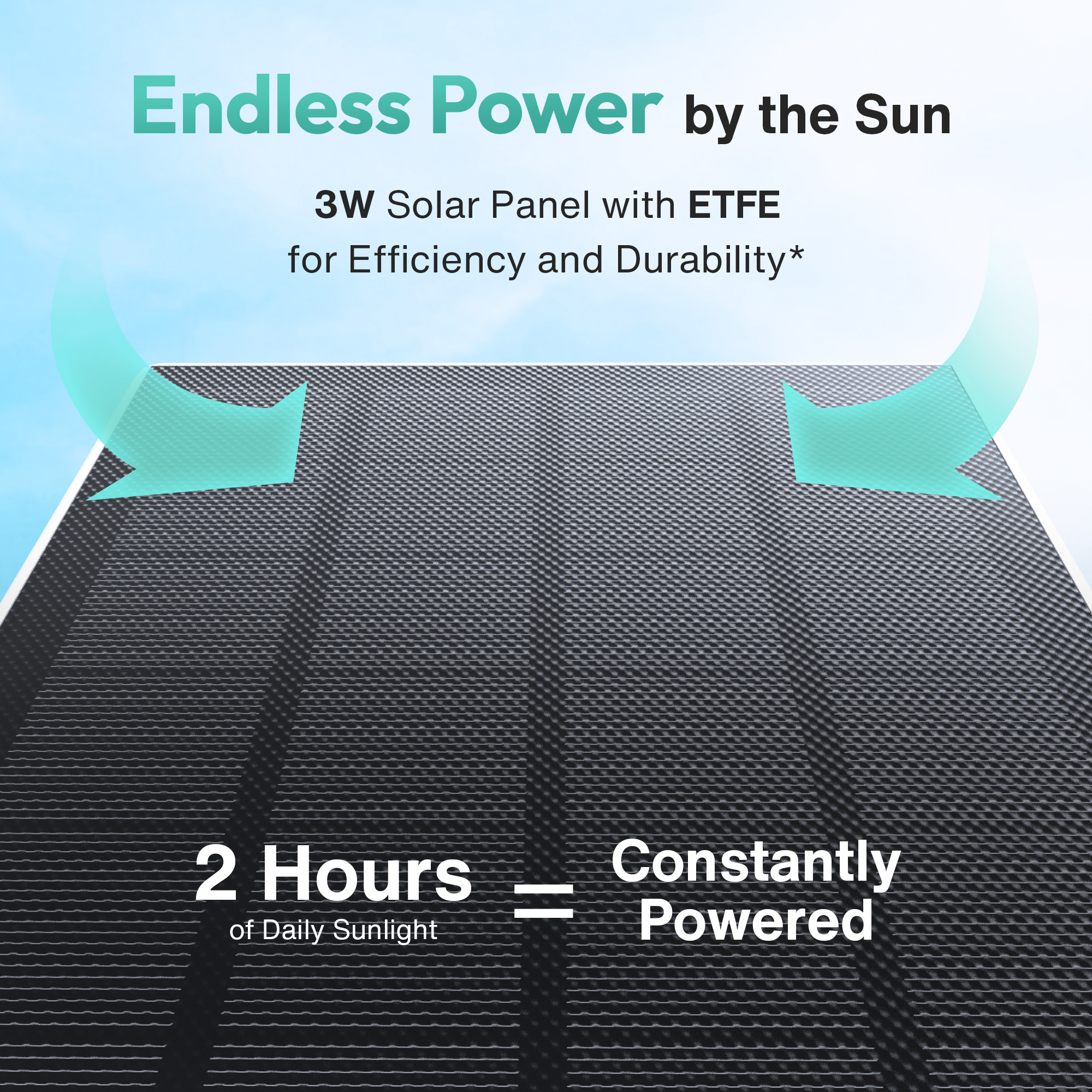 Endless Power by the Sun

3W Solar Panel with ETFE for Efficiency and Durability*

2 Hours
of Daily Sunlight

=

Constantly Powered